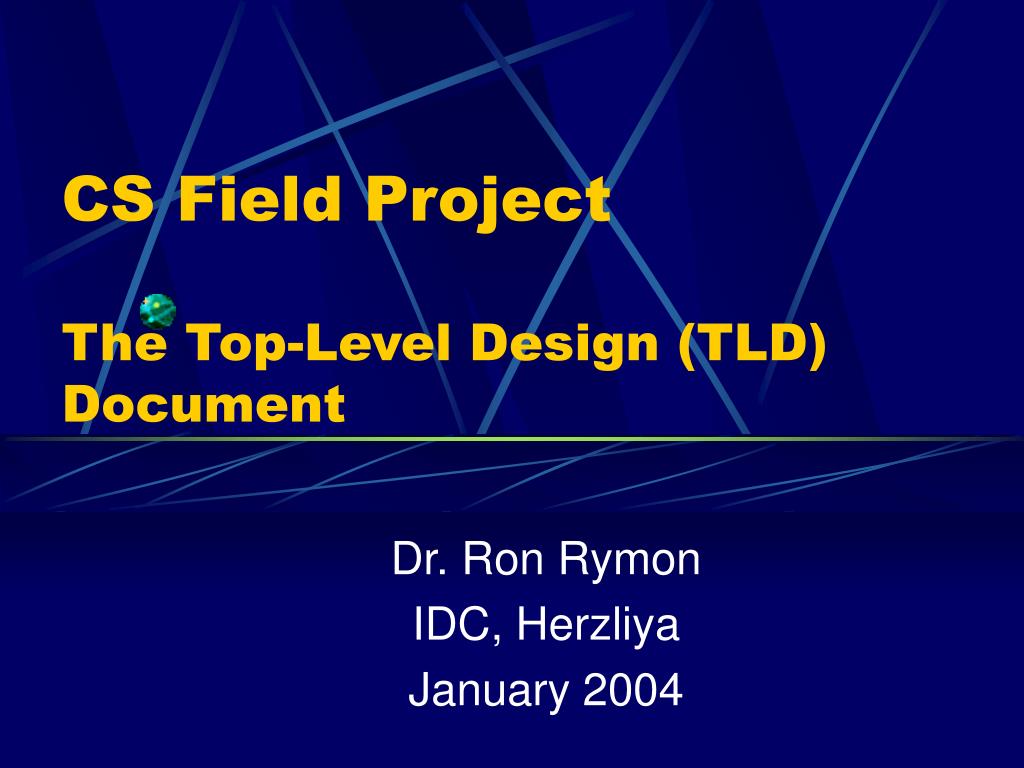 CS Field Project

The Top-Level Design (TLD) Document

Dr. Ron Rymon
IDC, Herzliya
January 2004